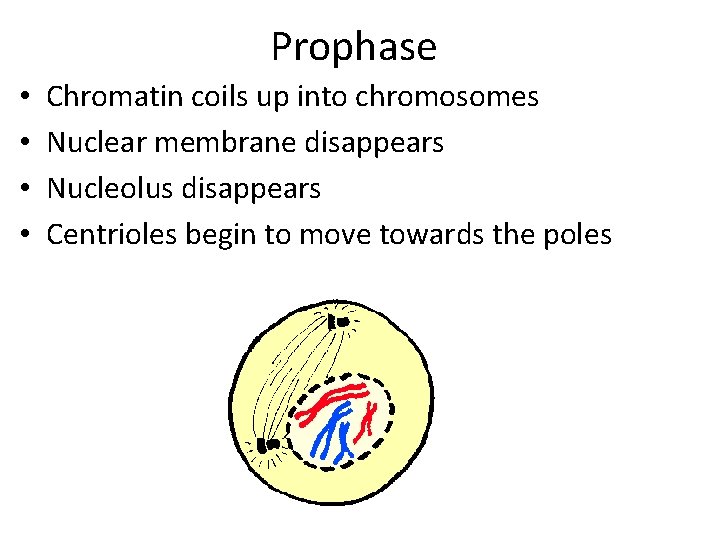 Prophase

• Chromatin coils up into chromosomes
• Nuclear membrane disappears
• Nucleolus disappears
• Centrioles begin to move towards the poles